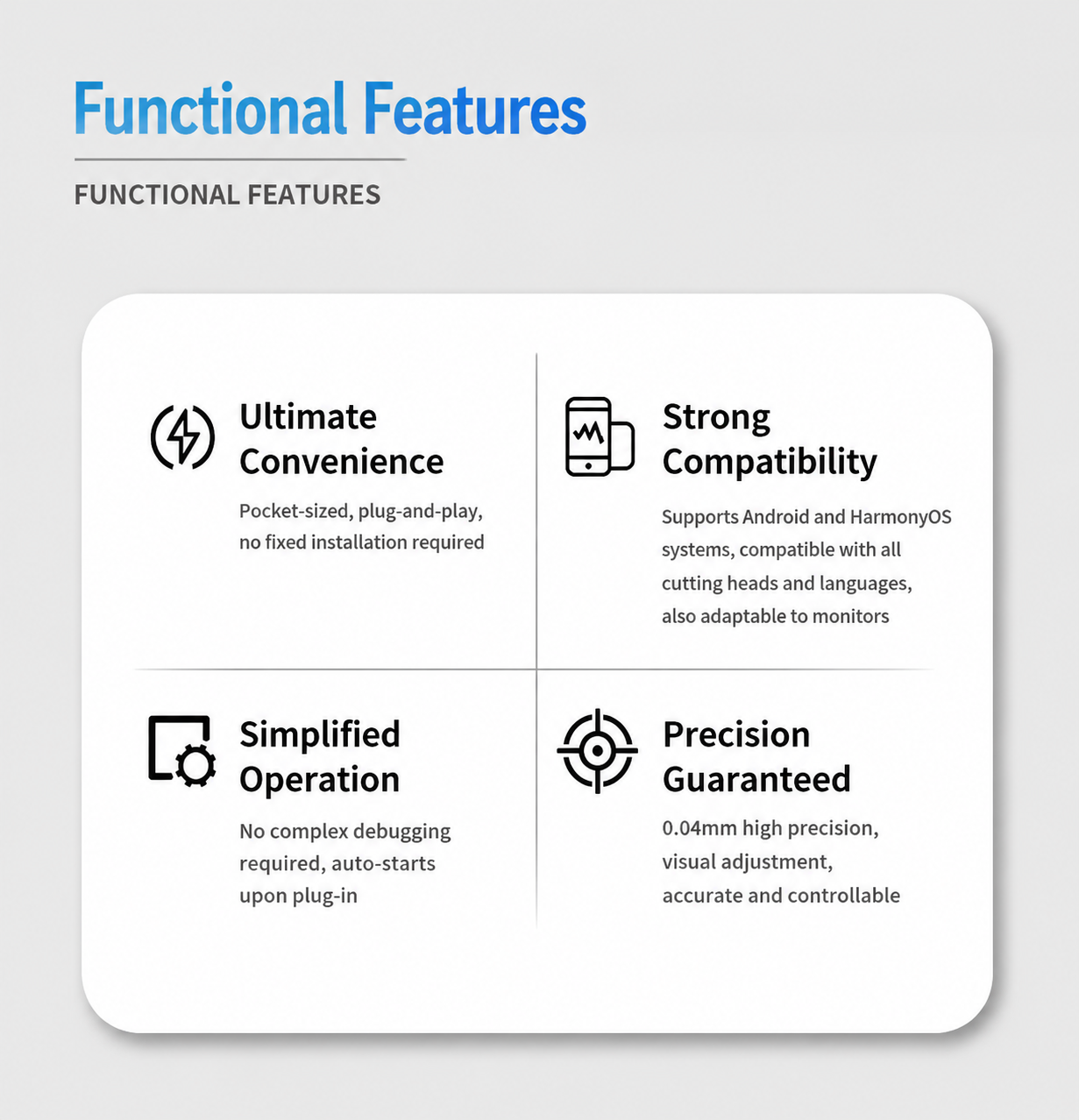 Functional Features

FUNCTIONAL FEATURES

Ultimate Convenience

Pocket-sized, plug-and-play, no fixed installation required

Strong Compatibility

Supports Android and HarmonyOS systems, compatible with all cutting heads and languages, also adaptable to monitors

Simplified Operation

No complex debugging required, auto-starts upon plug-in

Precision Guaranteed

0.04mm high precision, visual adjustment, accurate and controllable